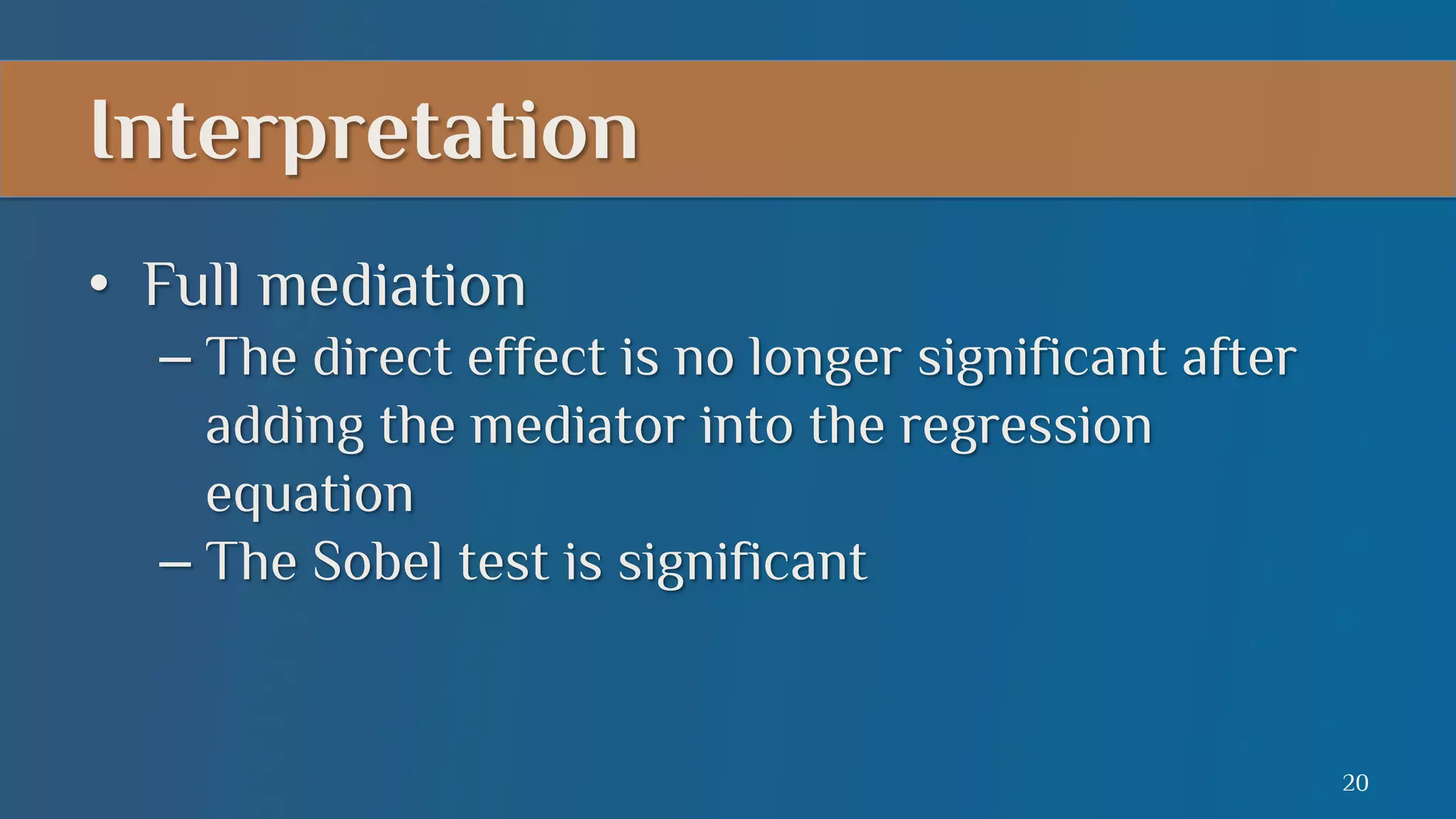 Interpretation

• Full mediation
– The direct effect is no longer significant after adding the mediator into the regression equation
– The Sobel test is significant

20